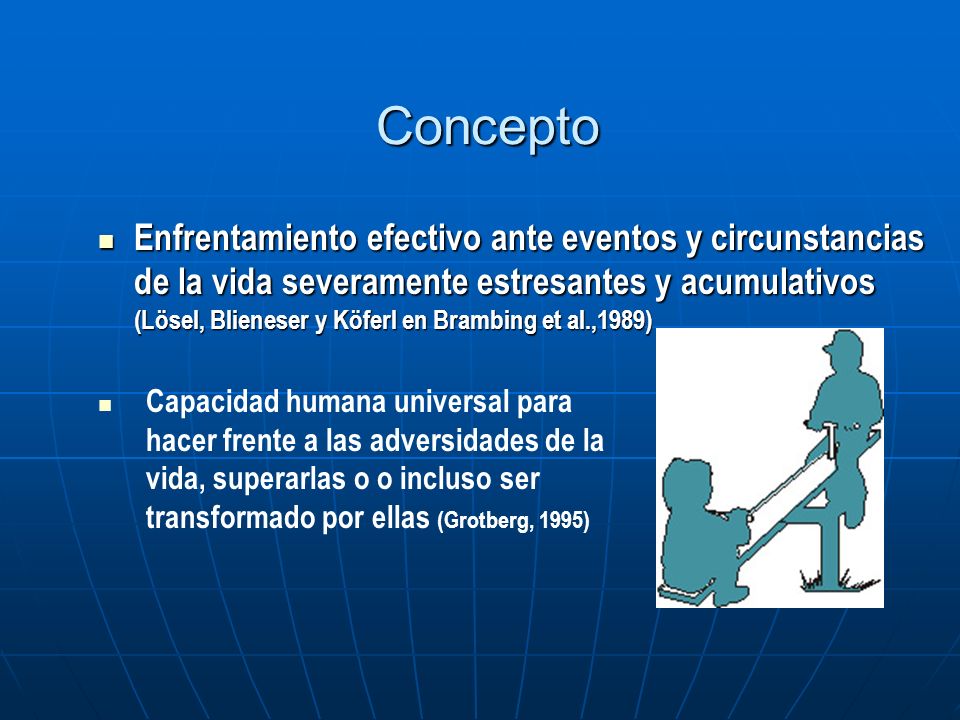 Concepto

Enfrentamiento efectivo ante eventos y circunstancias de la vida severamente estresantes y acumulativos (Lösel, Blieneser y Köferl en Brambing et al.,1989)

Capacidad humana universal para hacer frente a las adversidades de la vida, superarlas o o incluso ser transformado por ellas (Grotberg, 1995)